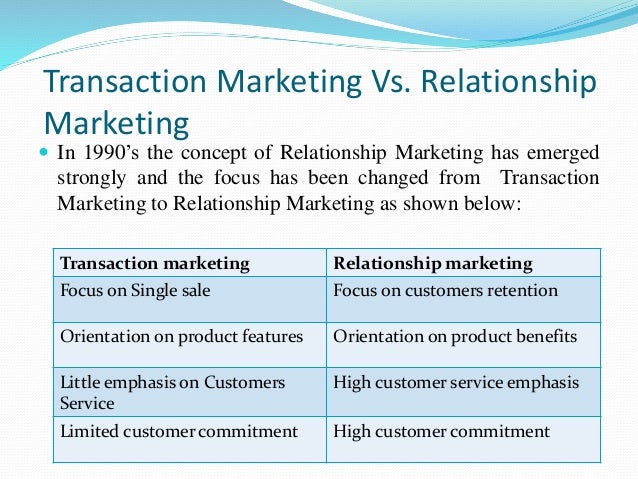 Transaction Marketing Vs. Relationship Marketing

In 1990's the concept of Relationship Marketing has emerged strongly and the focus has been changed from Transaction Marketing to Relationship Marketing as shown below:

| Transaction marketing | Relationship marketing |
|---|---|
| Focus on Single sale | Focus on customers retention |
| Orientation on product features | Orientation on product benefits |
| Little emphasis on Customers Service | High customer service emphasis |
| Limited customer commitment | High customer commitment |